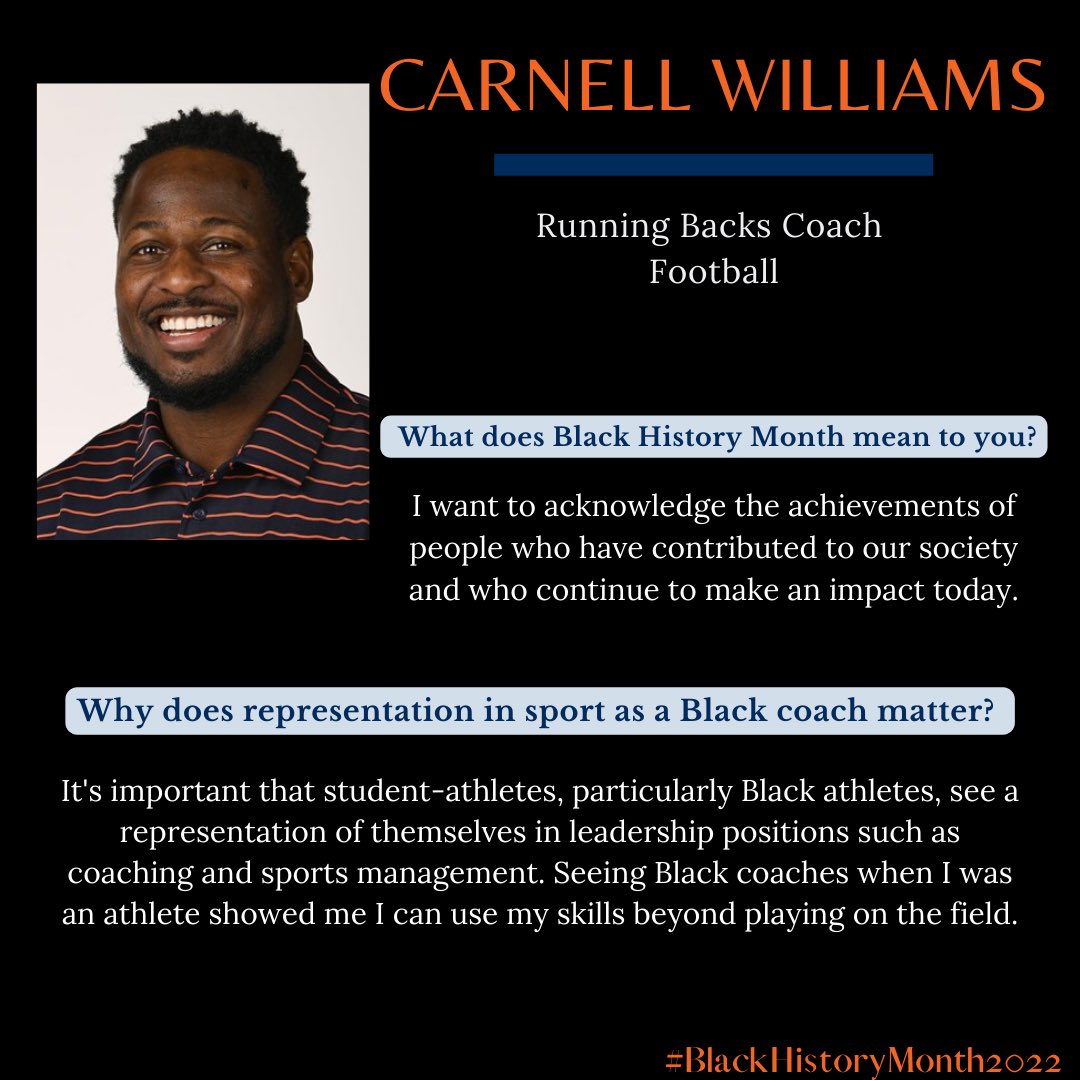 CARNELL WILLIAMS

Running Backs Coach
Football

What does Black History Month mean to you?

I want to acknowledge the achievements of people who have contributed to our society and who continue to make an impact today.

Why does representation in sport as a Black coach matter?

It's important that student-athletes, particularly Black athletes, see a representation of themselves in leadership positions such as coaching and sports management. Seeing Black coaches when I was an athlete showed me I can use my skills beyond playing on the field.

#BlackHistoryMonth2022